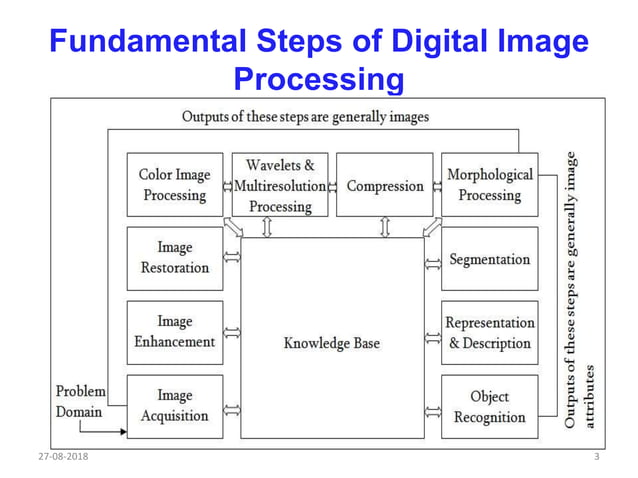 Fundamental Steps of Digital Image Processing

Outputs of these steps are generally images

Color Image Processing

Wavelets & Multiresolution Processing

Compression

Morphological Processing

Image Restoration

Segmentation

Image Enhancement

Knowledge Base

Representation & Description

Problem Domain

Image Acquisition

Object Recognition

Outputs of these steps are generally image attributes

27-08-2018

3